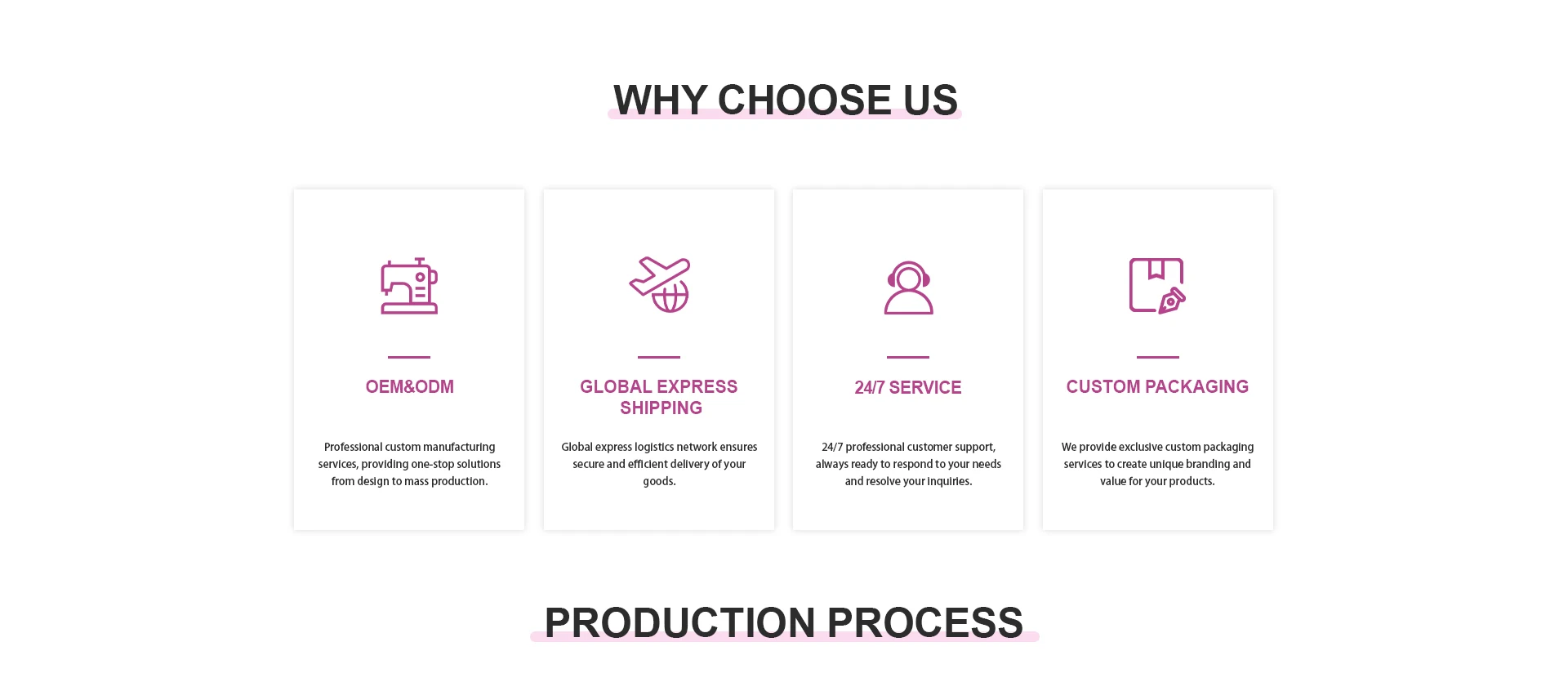 WHY CHOOSE US

OEM&ODM

Professional custom manufacturing services, providing one-stop solutions from design to mass production.

GLOBAL EXPRESS SHIPPING

Global express logistics network ensures secure and efficient delivery of your goods.

24/7 SERVICE

24/7 professional customer support, always ready to respond to your needs and resolve your inquiries.

CUSTOM PACKAGING

We provide exclusive custom packaging services to create unique branding and value for your products.

PRODUCTION PROCESS